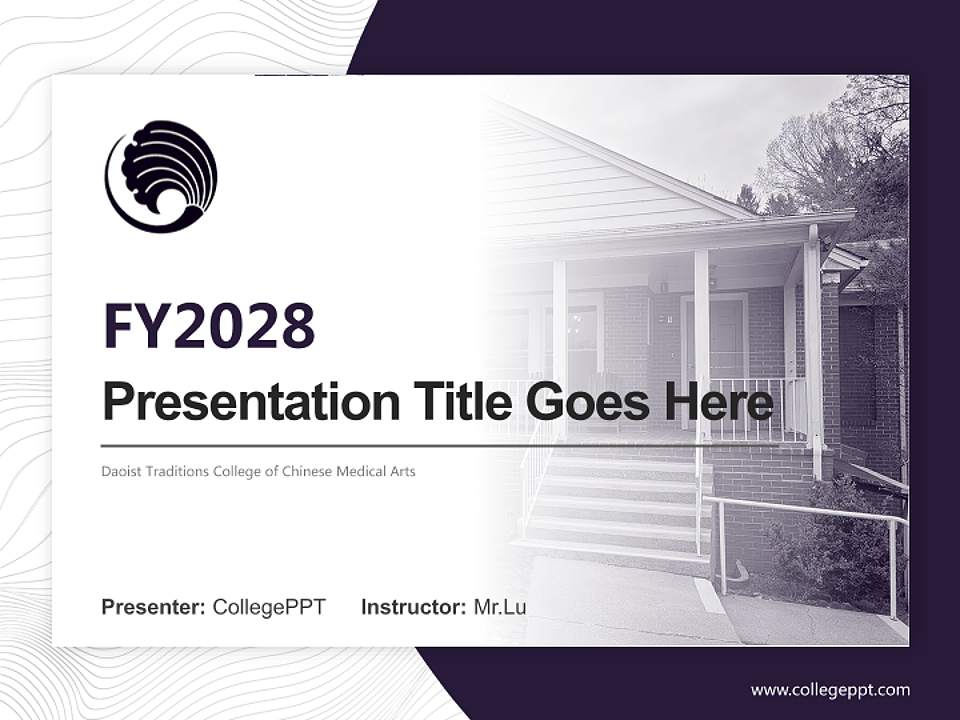 FY2028

Presentation Title Goes Here

Daoist Traditions College of Chinese Medical Arts

Presenter: CollegePPT Instructor: Mr.Lu

www.collegeppt.com